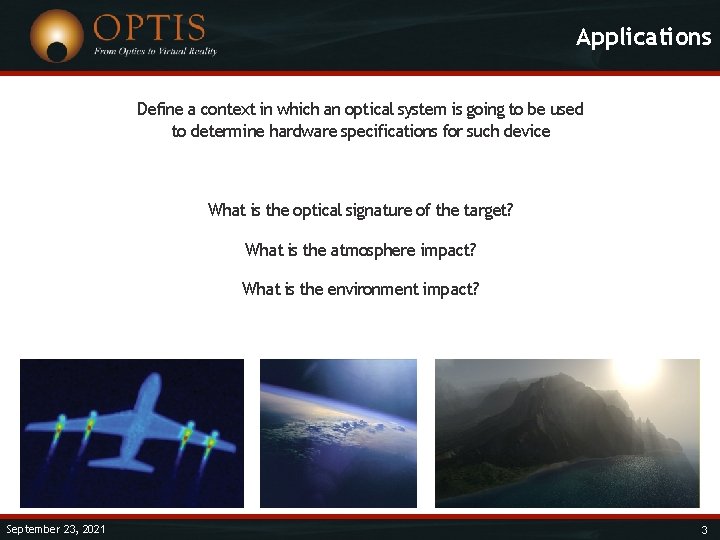 OPTIS
From Optics to Virtual Reality

Applications

Define a context in which an optical system is going to be used to determine hardware specifications for such device

What is the optical signature of the target?

What is the atmosphere impact?

What is the environment impact?

September 23, 2021

3